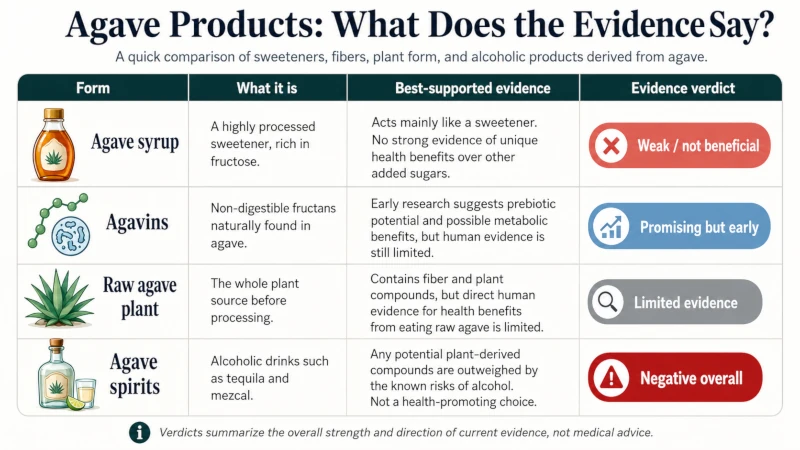 Agave Products: What Does the Evidence Say?

A quick comparison of sweeteners, fibers, plant form, and alcoholic products derived from agave.

| Form | What it is | Best-supported evidence | Evidence verdict |
|---|---|---|---|
| Agave syrup | A highly processed sweetener, rich in fructose. | Acts mainly like a sweetener. No strong evidence of unique health benefits over other added sugars. | Weak / not beneficial |
| Agavins | Non-digestible fructans naturally found in agave. | Early research suggests prebiotic potential and possible metabolic benefits, but human evidence is still limited. | Promising but early |
| Raw agave plant | The whole plant source before processing. | Contains fiber and plant compounds, but direct human evidence for health benefits from eating raw agave is limited. | Limited evidence |
| Agave spirits | Alcoholic drinks such as tequila and mezcal. | Any potential plant-derived compounds are outweighed by the known risks of alcohol. Not a health-promoting choice. | Negative overall |

Verdicts summarize the overall strength and direction of current evidence, not medical advice.